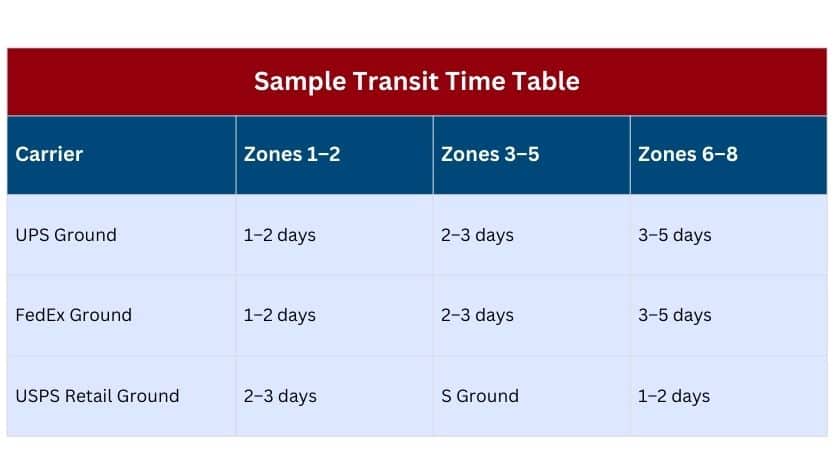 Sample Transit Time Table

| Carrier | Zones 1–2 | Zones 3–5 | Zones 6–8 |
|---|---|---|---|
| UPS Ground | 1–2 days | 2–3 days | 3–5 days |
| FedEx Ground | 1–2 days | 2–3 days | 3–5 days |
| USPS Retail Ground | 2–3 days | S Ground | 1–2 days |